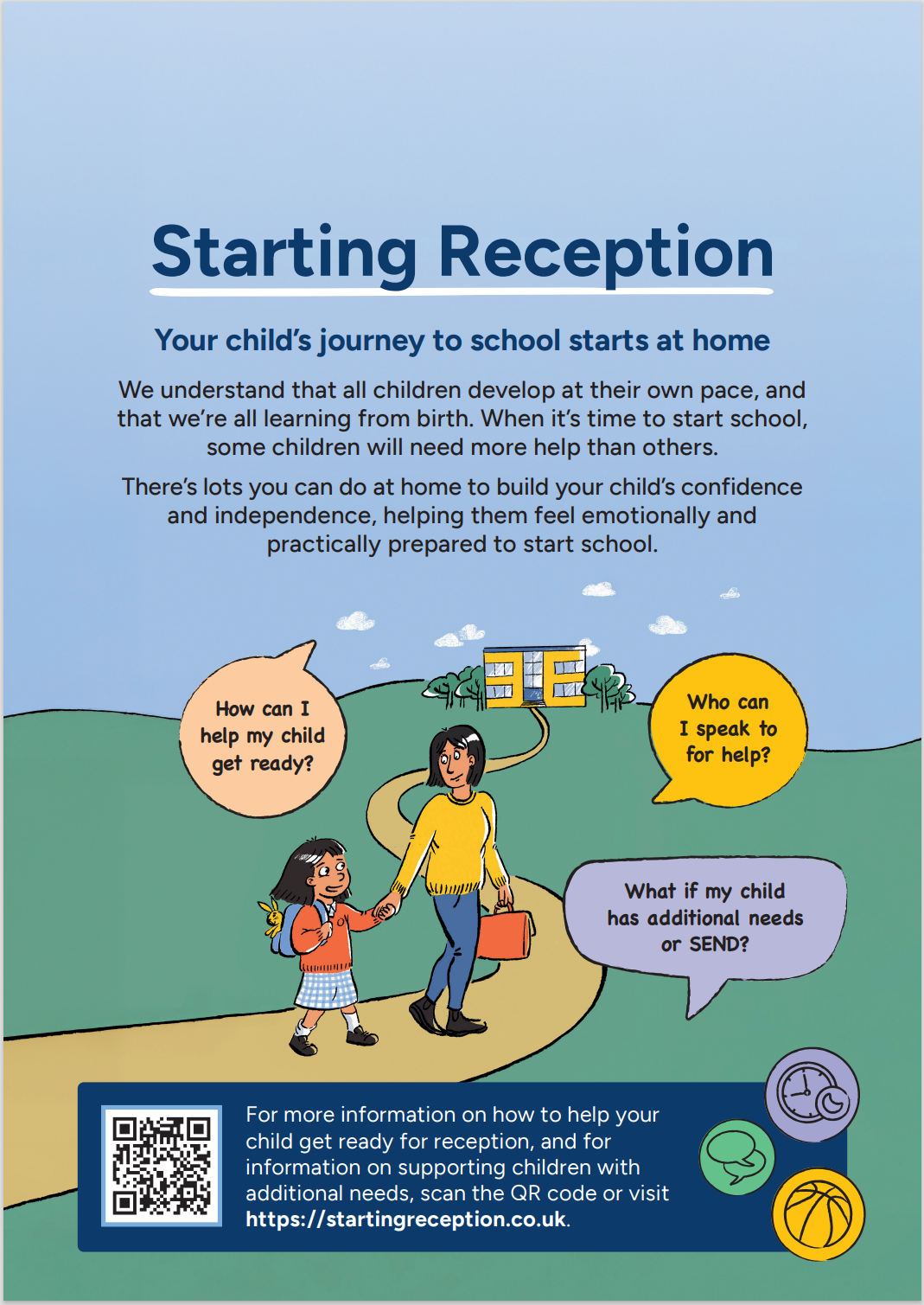 Starting Reception

Your child's journey to school starts at home

We understand that all children develop at their own pace, and that we're all learning from birth. When it's time to start school, some children will need more help than others.

There's lots you can do at home to build your child's confidence and independence, helping them feel emotionally and practically prepared to start school.

How can I help my child get ready?

Who can I speak to for help?

What if my child has additional needs or SEND?

For more information on how to help your child get ready for reception, and for information on supporting children with additional needs, scan the QR code or visit https://startingreception.co.uk.